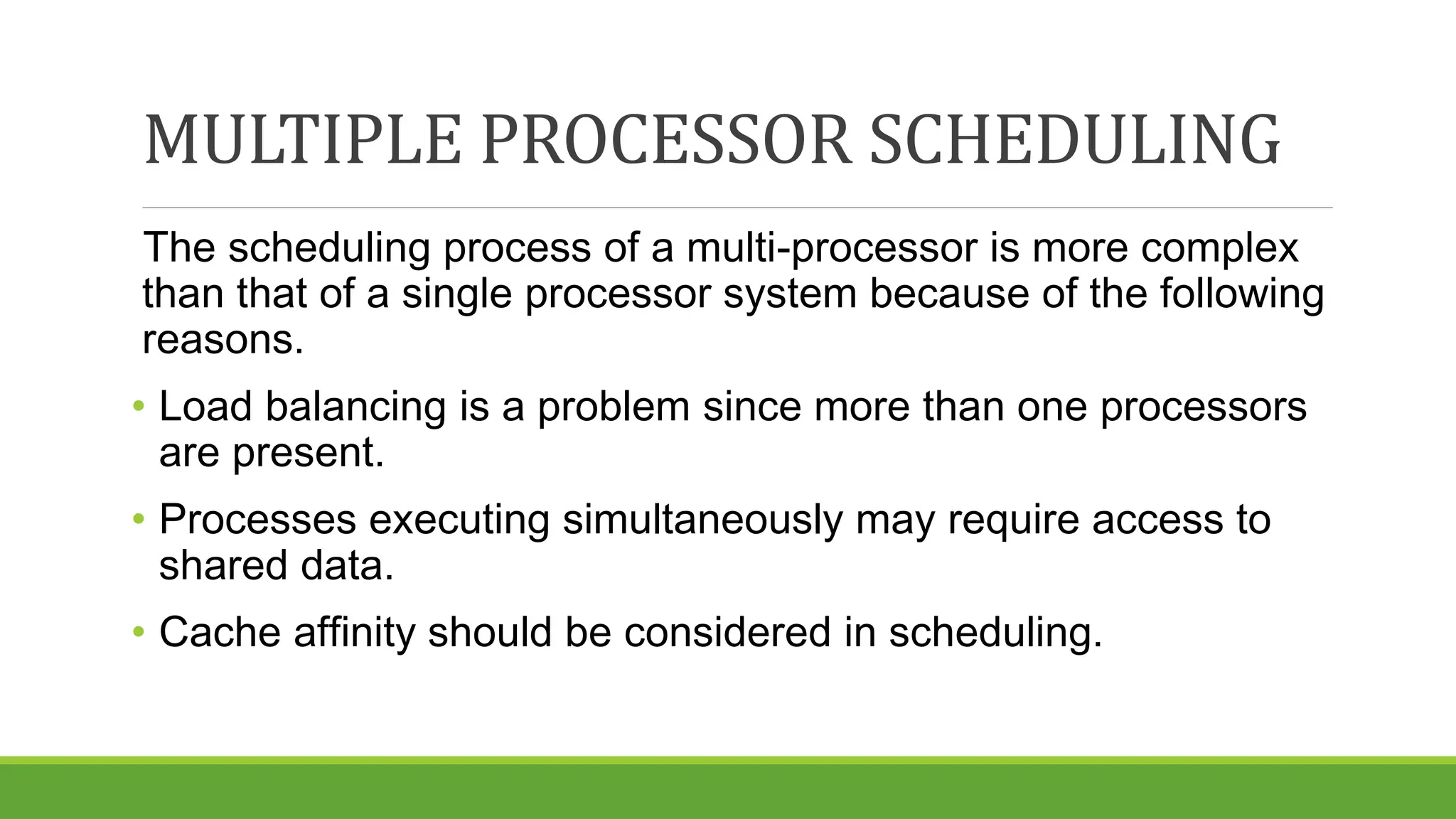 MULTIPLE PROCESSOR SCHEDULING

The scheduling process of a multi-processor is more complex than that of a single processor system because of the following reasons.

• Load balancing is a problem since more than one processors are present.

• Processes executing simultaneously may require access to shared data.

• Cache affinity should be considered in scheduling.